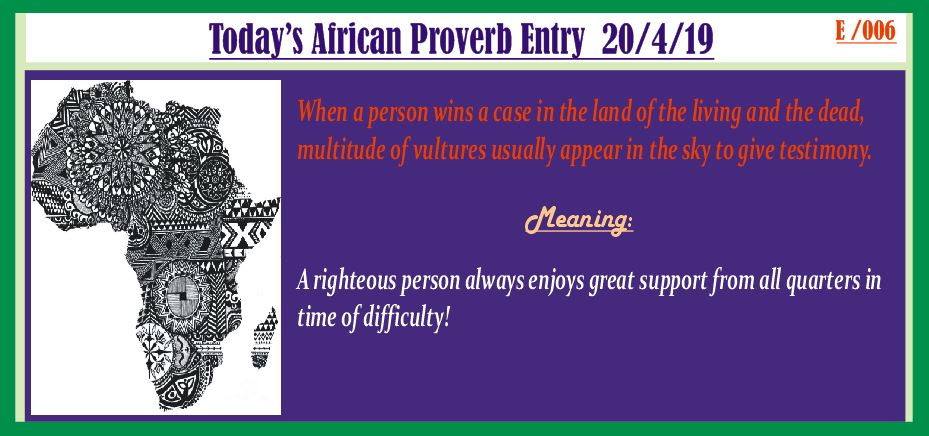 Today's African Proverb Entry 20/4/19

E /006

When a person wins a case in the land of the living and the dead, multitude of vultures usually appear in the sky to give testimony.

Meaning:

A righteous person always enjoys great support from all quarters in time of difficulty!